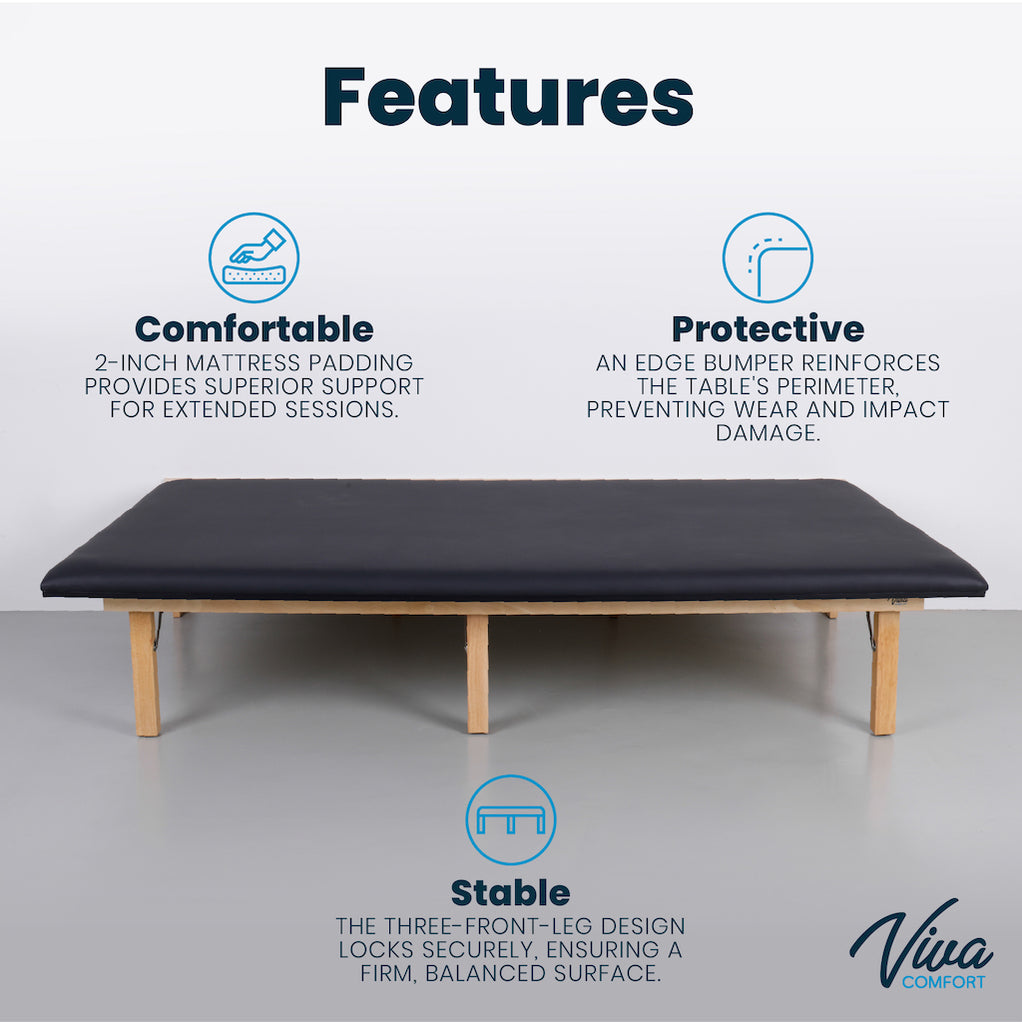 Features

Comfortable
2-INCH MATTRESS PADDING PROVIDES SUPERIOR SUPPORT FOR EXTENDED SESSIONS.

Protective
AN EDGE BUMPER REINFORCES THE TABLE'S PERIMETER, PREVENTING WEAR AND IMPACT DAMAGE.

Stable
THE THREE-FRONT-LEG DESIGN LOCKS SECURELY, ENSURING A FIRM, BALANCED SURFACE.

Viva
COMFORT